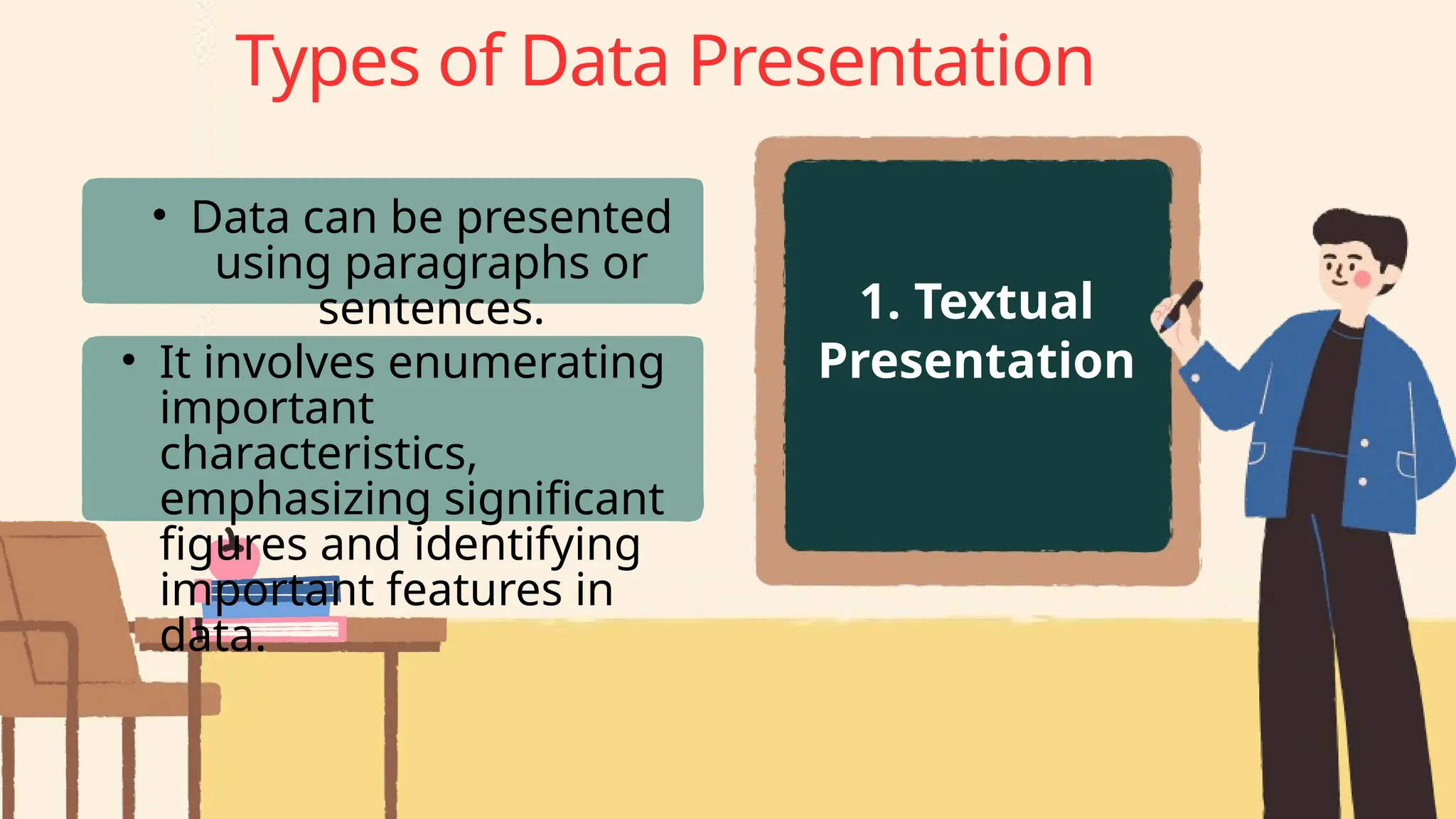 Types of Data Presentation

• Data can be presented using paragraphs or sentences.

• It involves enumerating important characteristics, emphasizing significant figures and identifying important features in data.

1. Textual Presentation